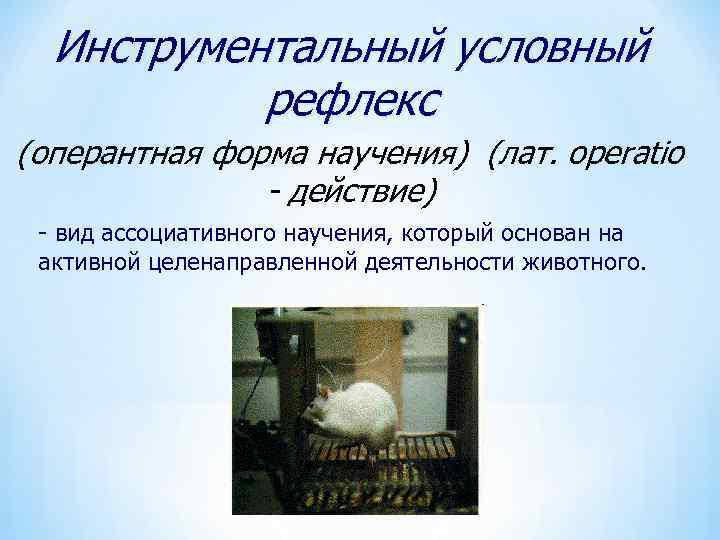 Инструментальный условный рефлекс

(оперантная форма научения) (лат. operatio - действие)

- вид ассоциативного научения, который основан на активной целенаправленной деятельности животного.